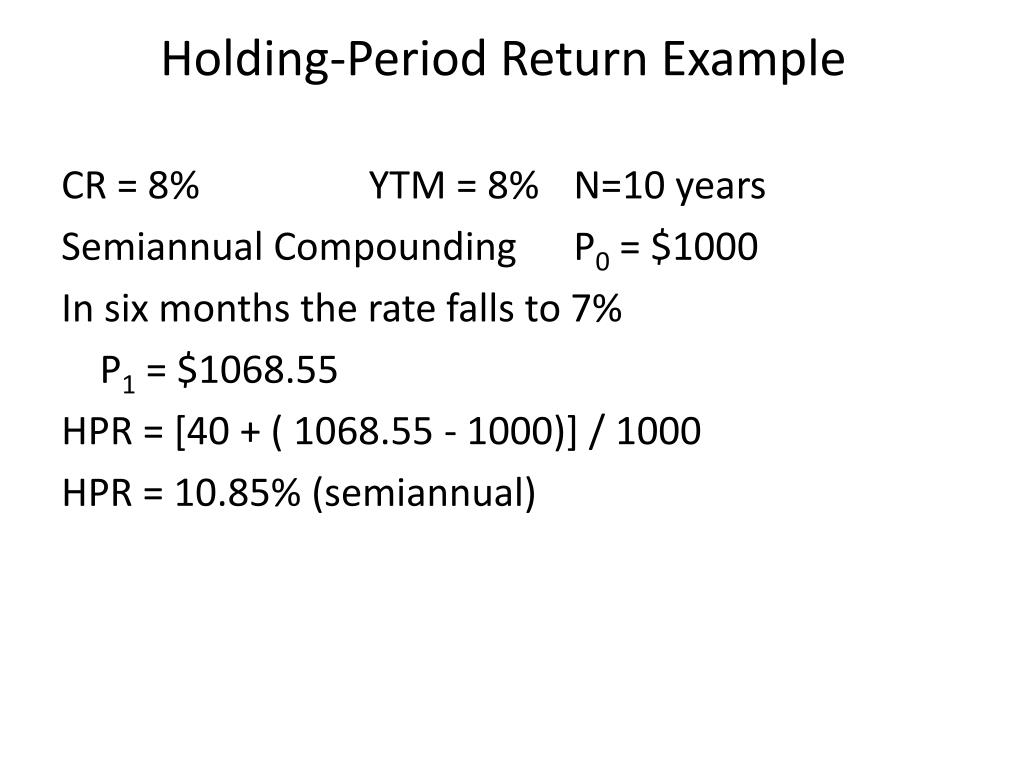 Holding-Period Return Example

CR = 8% YTM = 8% N=10 years

Semiannual Compounding $P_0$ = \$1000

In six months the rate falls to 7%

$P_1$ = \$1068.55

HPR = [40 + ( 1068.55 - 1000)] / 1000

HPR = 10.85% (semiannual)